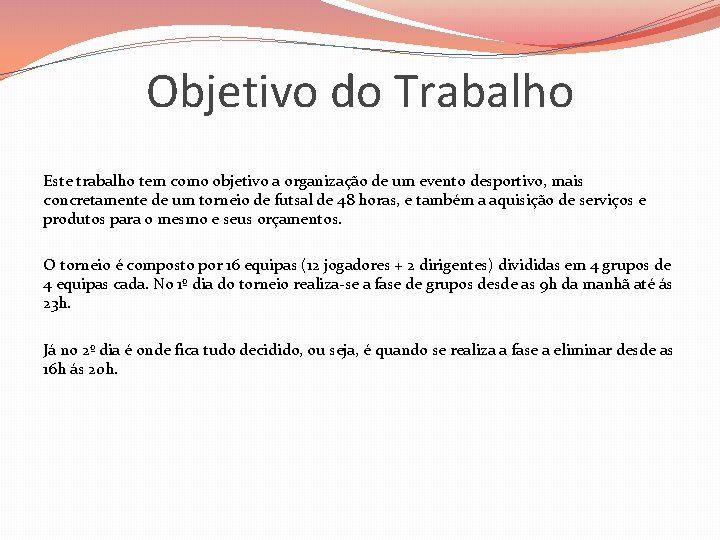 Objetivo do Trabalho

Este trabalho tem como objetivo a organização de um evento desportivo, mais concretamente de um torneio de futsal de 48 horas, e também a aquisição de serviços e produtos para o mesmo e seus orçamentos.

O torneio é composto por 16 equipas (12 jogadores + 2 dirigentes) divididas em 4 grupos de 4 equipas cada. No 1º dia do torneio realiza-se a fase de grupos desde as 9h da manhã até ás 23h.

Já no 2º dia é onde fica tudo decidido, ou seja, é quando se realiza a fase a eliminar desde as 16h ás 20h.